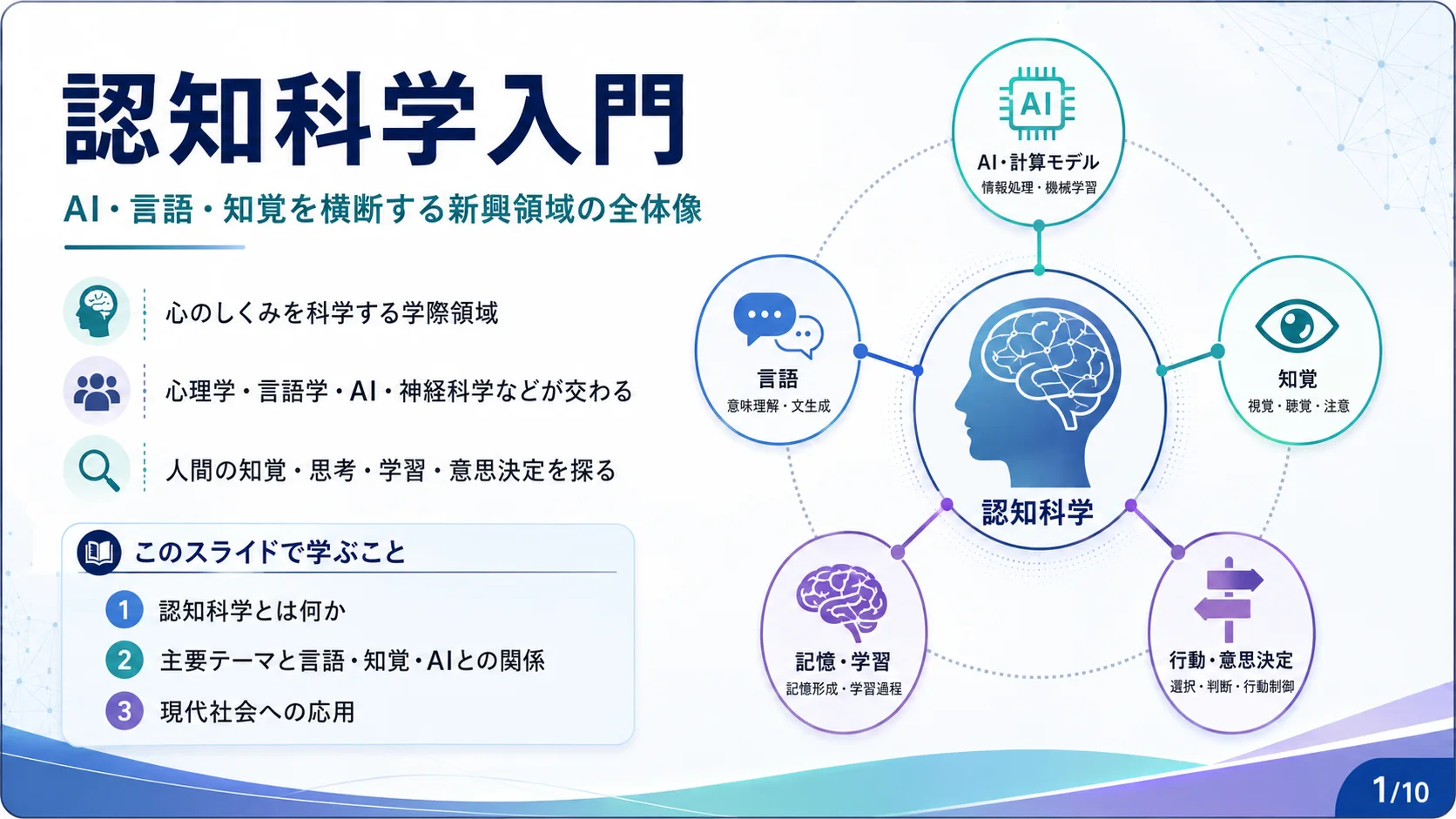 認知科学入門

AI・言語・知覚を横断する新興領域の全体像

心のしくみを科学する学際領域

心理学・言語学・AI・神経科学などが交わる

人間の知覚・思考・学習・意思決定を探る

このスライドで学ぶこと

1 認知科学とは何か

2 主要テーマと言語・知覚・AIとの関係

3 現代社会への応用

AI

AI・計算モデル
情報処理・機械学習

言語
意味理解・文生成

知覚
視覚・聴覚・注意

認知科学

記憶・学習
記憶形成・学習過程

行動・意思決定
選択・判断・行動制御

1/10